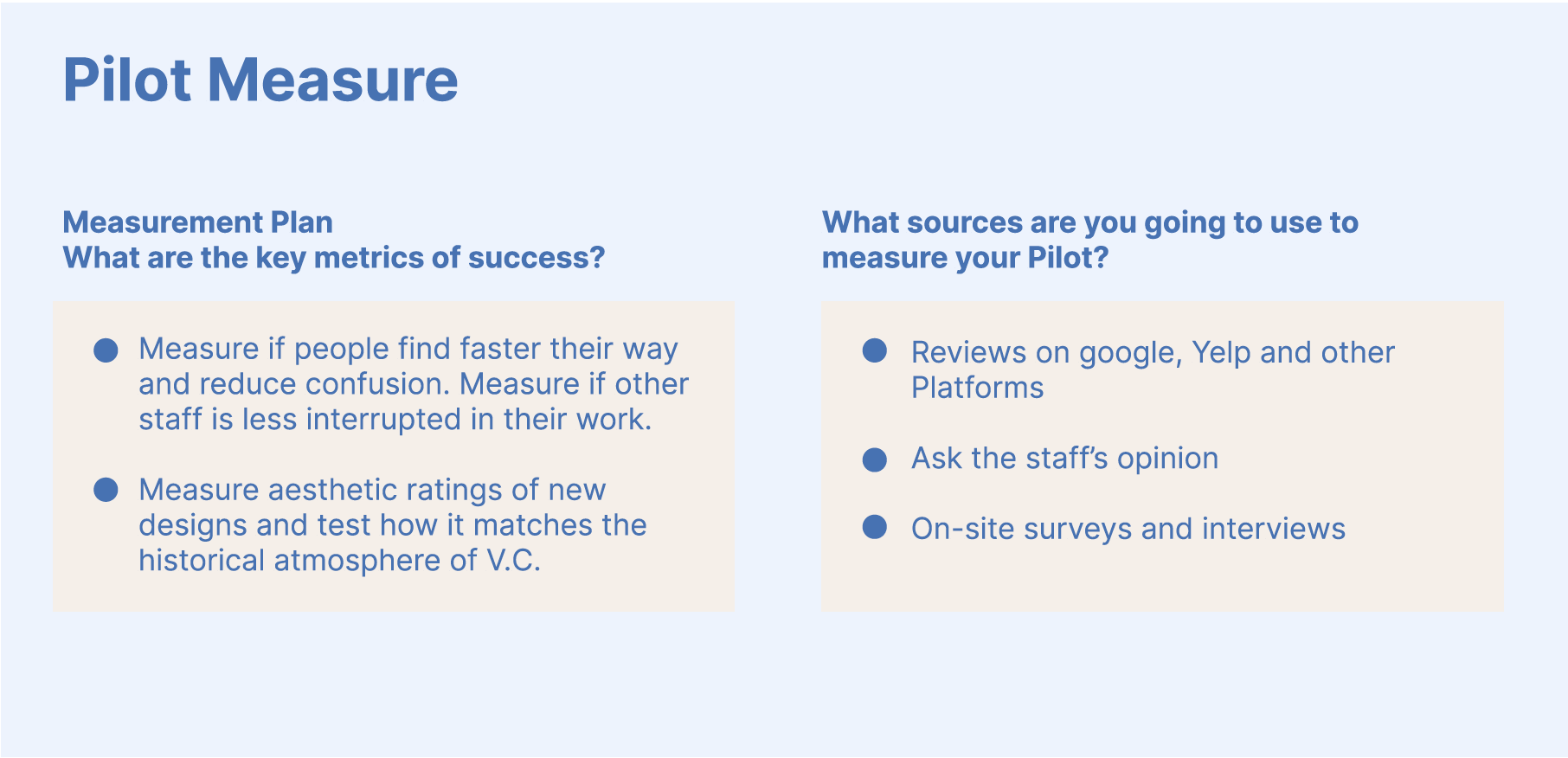 Pilot Measure

Measurement Plan
What are the key metrics of success?

- Measure if people find faster their way and reduce confusion. Measure if other staff is less interrupted in their work.
- Measure aesthetic ratings of new designs and test how it matches the historical atmosphere of V.C.

What sources are you going to use to measure your Pilot?

- Reviews on google, Yelp and other Platforms
- Ask the staff's opinion
- On-site surveys and interviews